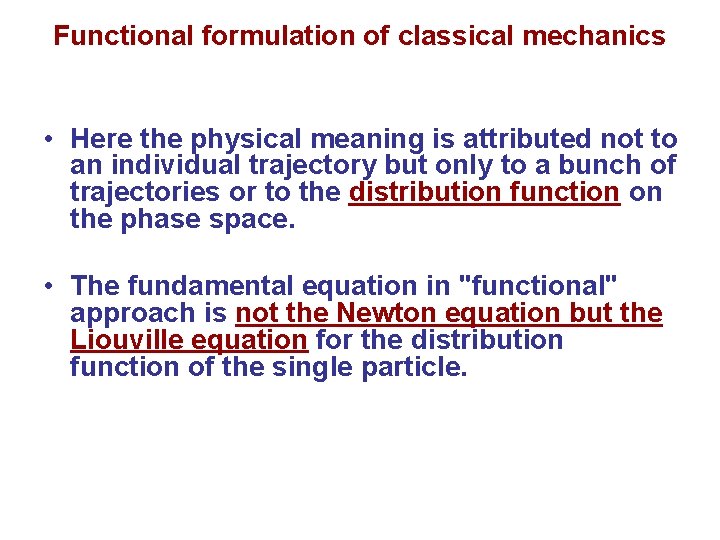 Functional formulation of classical mechanics

• Here the physical meaning is attributed not to an individual trajectory but only to a bunch of trajectories or to the distribution function on the phase space.

• The fundamental equation in "functional" approach is not the Newton equation but the Liouville equation for the distribution function of the single particle.